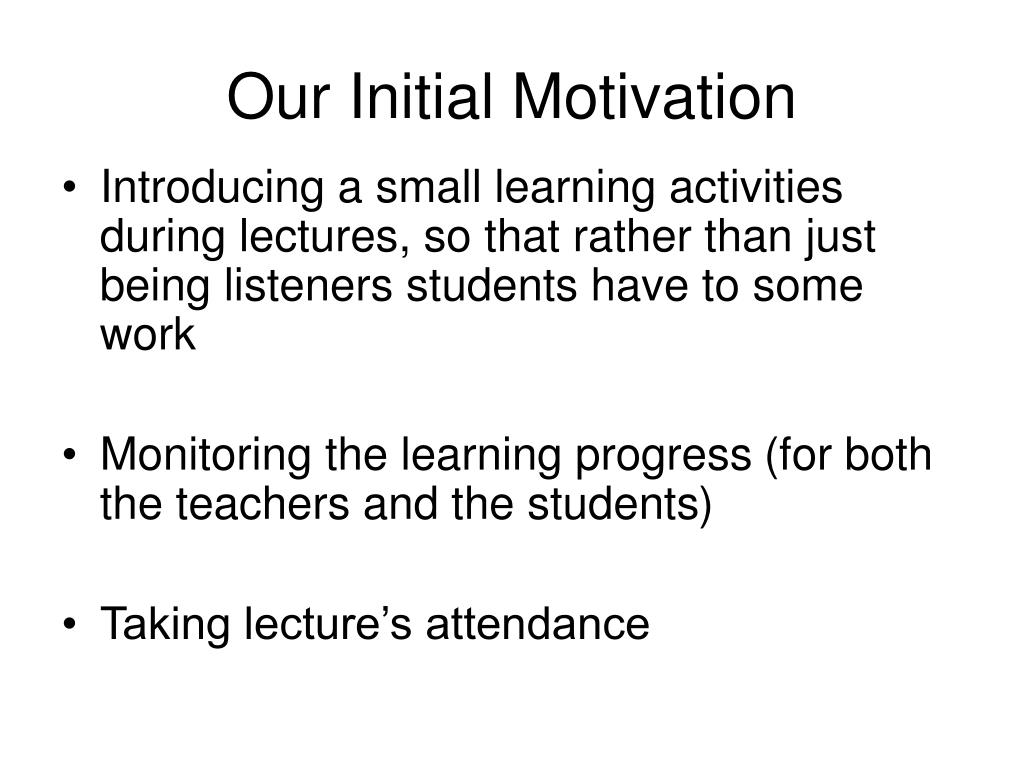 Our Initial Motivation

• Introducing a small learning activities during lectures, so that rather than just being listeners students have to some work

• Monitoring the learning progress (for both the teachers and the students)

• Taking lecture’s attendance